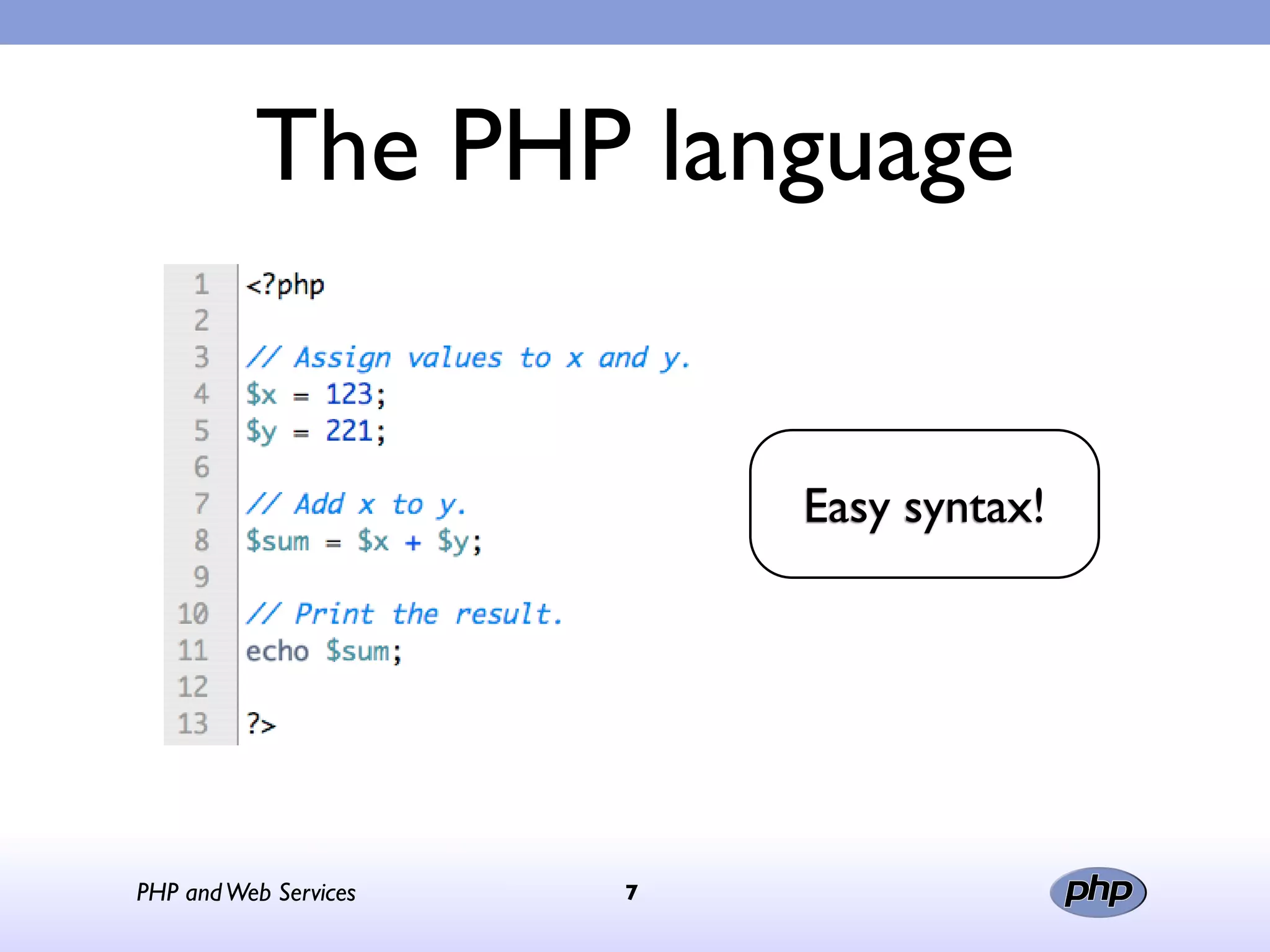 The PHP language

1 <?php
2
3 // Assign values to x and y.
4 $x = 123;
5 $y = 221;
6
7 // Add x to y.
8 $sum = $x + $y;
9
10 // Print the result.
11 echo $sum;
12
13 ?>

Easy syntax!

PHP and Web Services

7

php